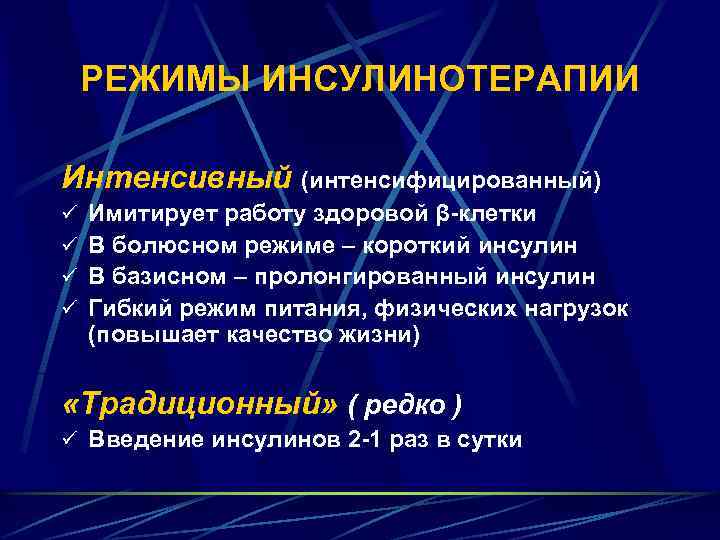 РЕЖИМЫ ИНСУЛИНОТЕРАПИИ

Интенсивный (интенсифицированный)
✓ Имитирует работу здоровой β-клетки
✓ В болюсном режиме – короткий инсулин
✓ В базисном – пролонгированный инсулин
✓ Гибкий режим питания, физических нагрузок (повышает качество жизни)

«Традиционный» ( редко )
✓ Введение инсулинов 2-1 раз в сутки